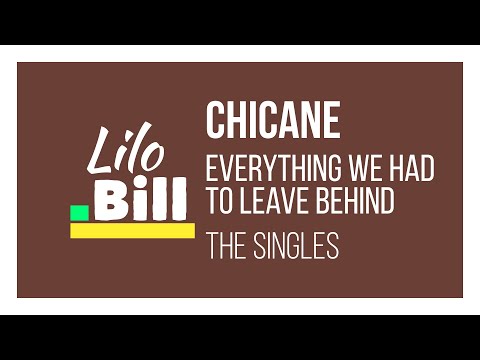 Lilo
Bill

CHICANE

EVERYTHING WE HAD TO LEAVE BEHIND

THE SINGLES